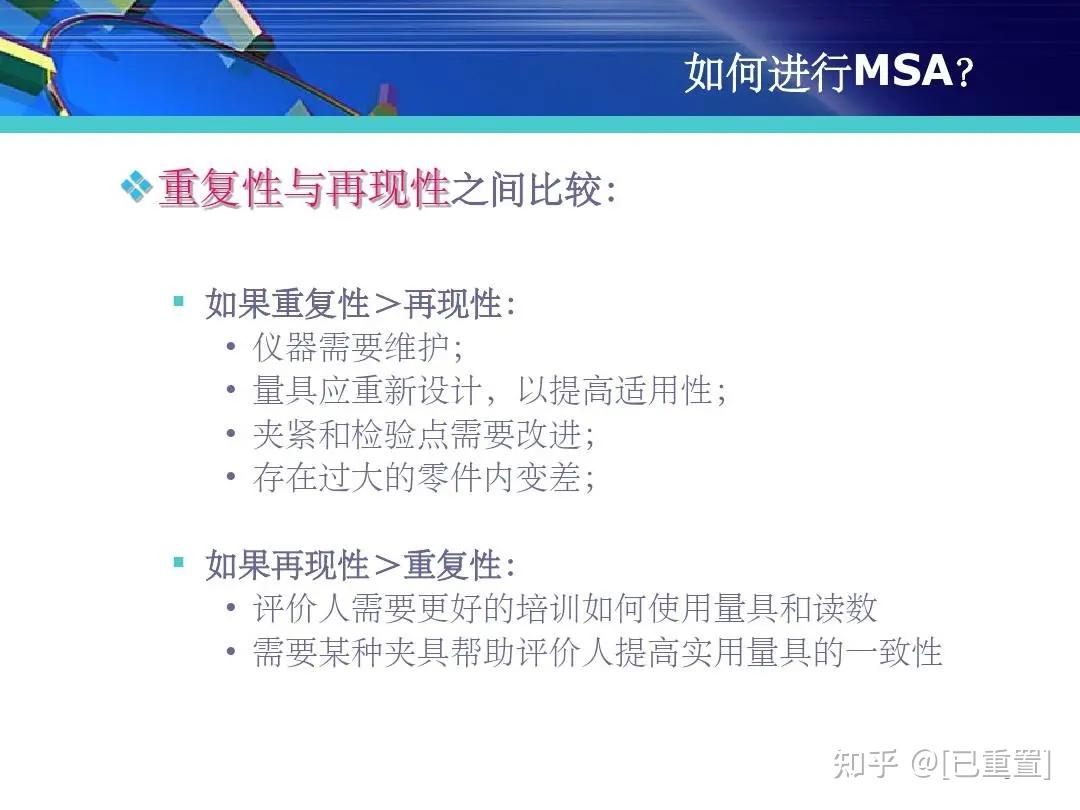 如何进行MSA？

重复性与再现性之间比较：

如果重复性＞再现性：
• 仪器需要维护；
• 量具应重新设计，以提高适用性；
• 夹紧和检验点需要改进；
• 存在过大的零件内变差；

如果再现性＞重复性：
• 评价人需要更好的培训如何使用量具和读数
• 需要某种夹具帮助评价人提高实用量具的一致性

知乎 @[已重置]